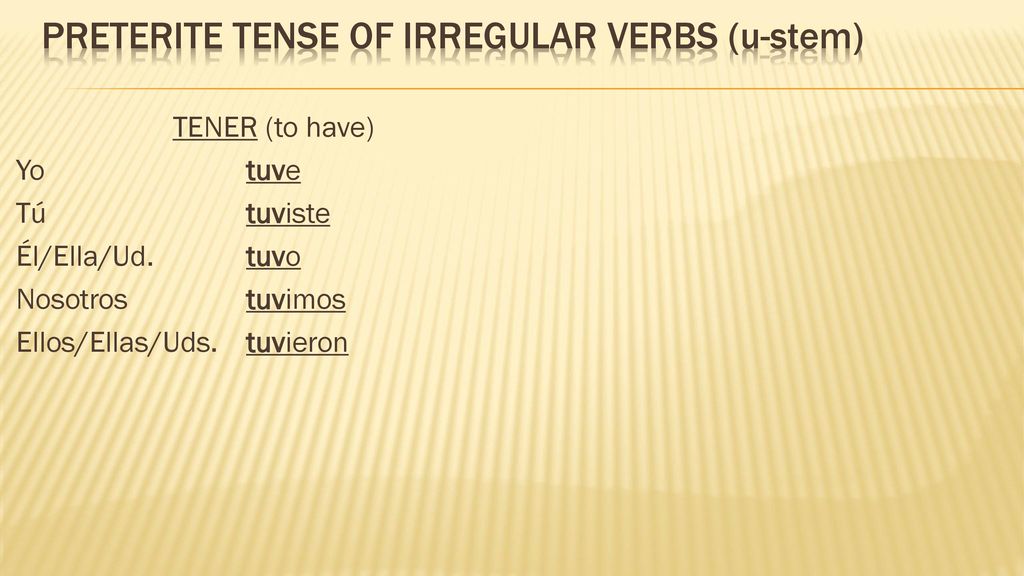 PRETERITE TENSE OF IRREGULAR VERBS (u-stem)

TENER (to have)

Yo tuve
Tú tuviste
Él/Ella/Ud. tuvo
Nosotros tuvimos
Ellos/Ellas/Uds. tuvieron